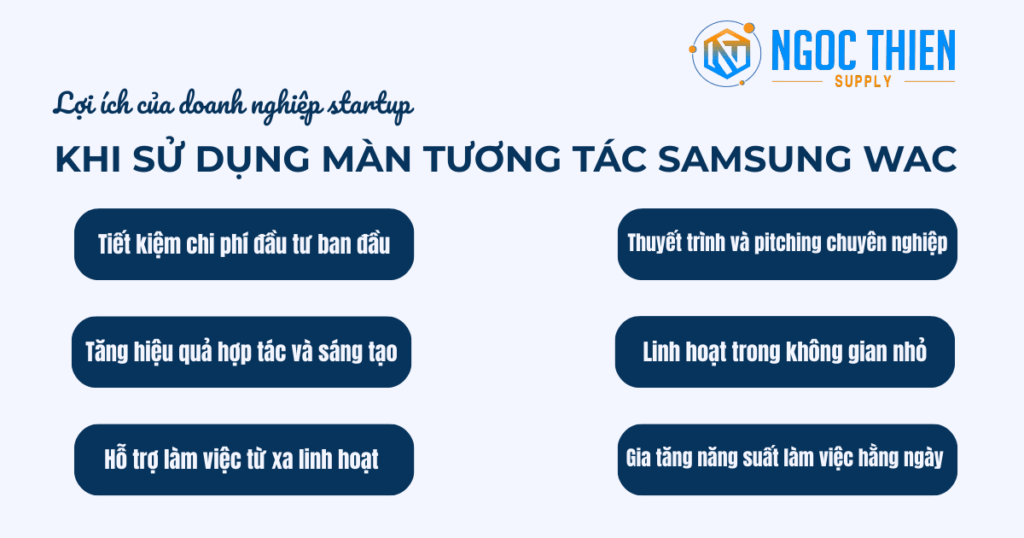 NGOC THIEN
SUPPLY

Lợi ích của doanh nghiệp startup
KHI SỬ DỤNG MÀN TƯƠNG TÁC SAMSUNG WAC

Tiết kiệm chi phí đầu tư ban đầu

Tăng hiệu quả hợp tác và sáng tạo

Hỗ trợ làm việc từ xa linh hoạt

Thuyết trình và pitching chuyên nghiệp

Linh hoạt trong không gian nhỏ

Gia tăng năng suất làm việc hằng ngày